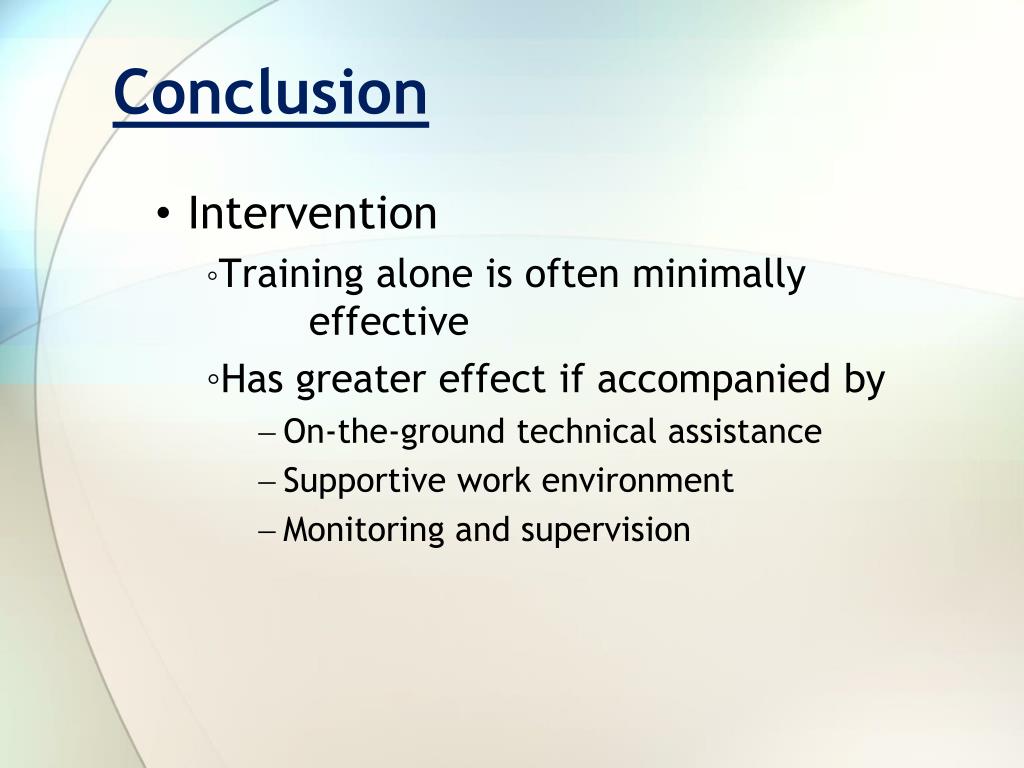 Conclusion

• Intervention
◦Training alone is often minimally effective
◦Has greater effect if accompanied by
– On-the-ground technical assistance
– Supportive work environment
– Monitoring and supervision